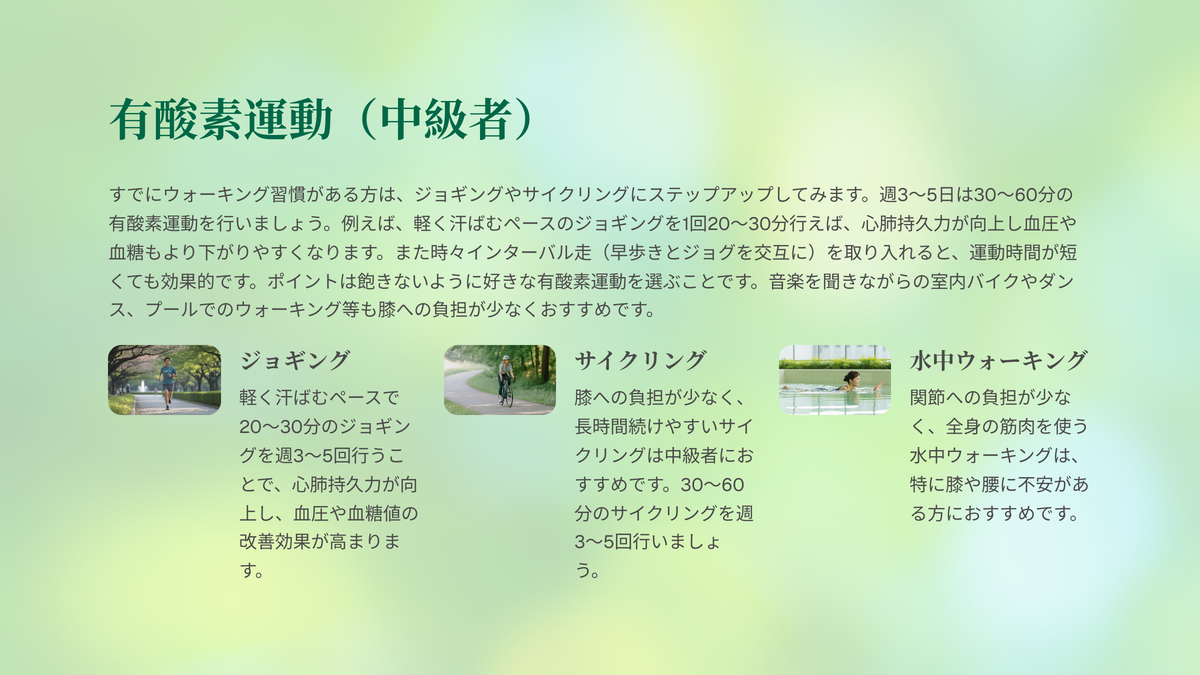 有酸素運動（中級者）

すでにウォーキング習慣がある方は、ジョギングやサイクリングにステップアップしてみます。週3〜5日は30〜60分の有酸素運動を行いましょう。例えば、軽く汗ばむペースのジョギングを1回20〜30分行えば、心肺持久力が向上し血圧や血糖もより下がりやすくなります。また時々インターバル走（早歩きとジョグを交互に）を取り入れると、運動時間が短くても効果的です。ポイントは飽きないように好きな有酸素運動を選ぶことです。音楽を聞きながらの室内バイクやダンス、プールでのウォーキング等も膝への負担が少なくおすすめです。

ジョギング

軽く汗ばむペースで20〜30分のジョギングを週3〜5回行うことで、心肺持久力が向上し、血圧や血糖値の改善効果が高まります。

サイクリング

膝への負担が少なく、長時間続けやすいサイクリングは中級者におすすめです。30〜60分のサイクリングを週3〜5回行いましょう。

水中ウォーキング

関節への負担が少なく、全身の筋肉を使う水中ウォーキングは、特に膝や腰に不安がある方におすすめです。